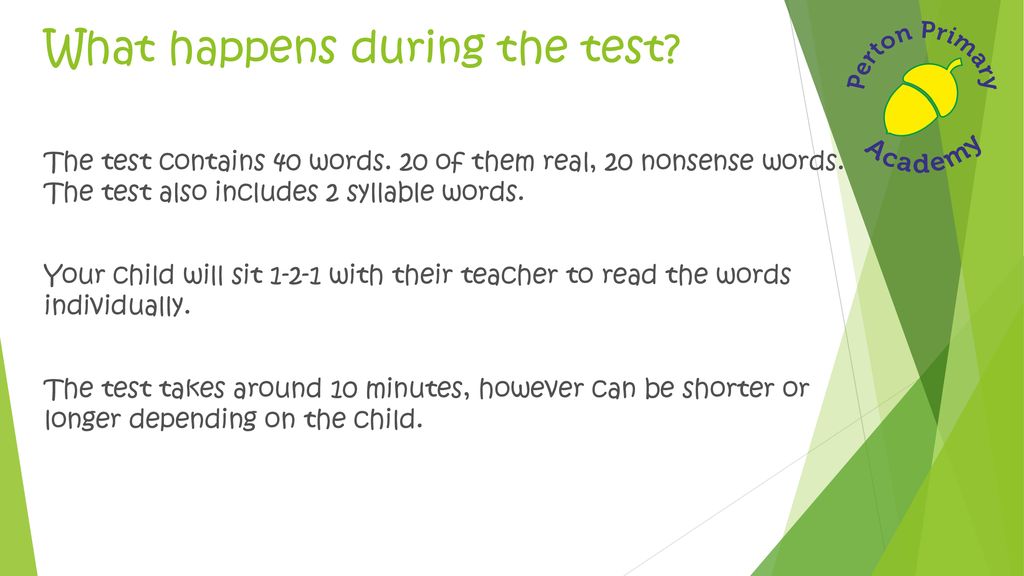 What happens during the test?

Perton Primary Academy

The test contains 40 words. 20 of them real, 20 nonsense words. The test also includes 2 syllable words.

Your child will sit 1-2-1 with their teacher to read the words individually.

The test takes around 10 minutes, however can be shorter or longer depending on the child.